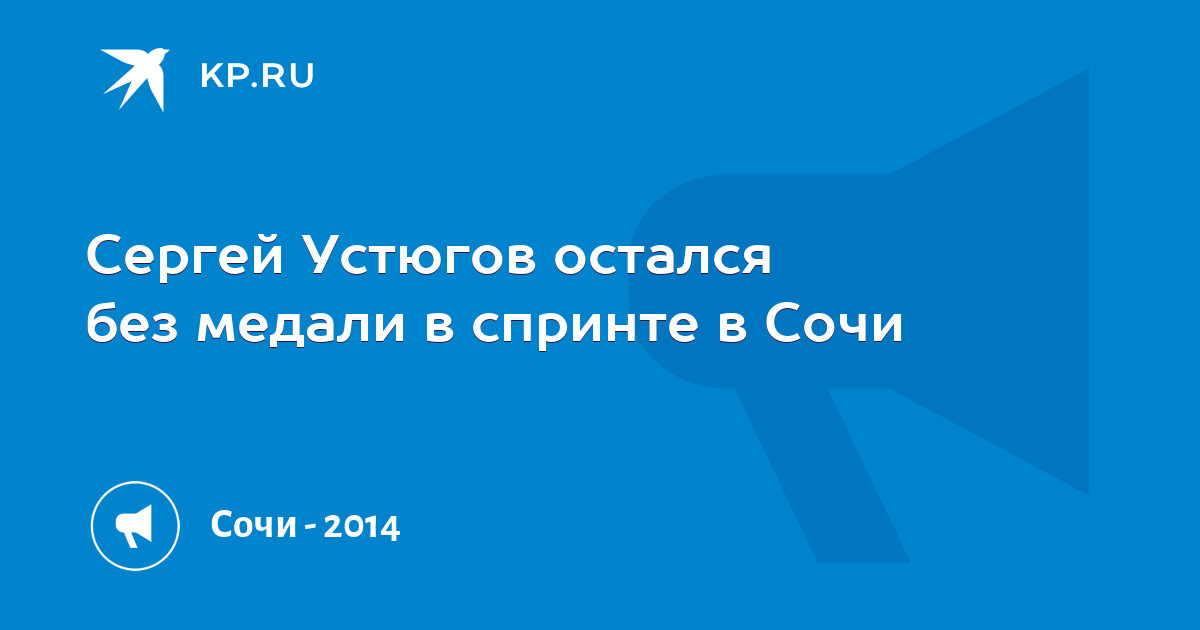 KP.RU

Сергей Устюгов остался без медали в спринте в Сочи

Сочи - 2014